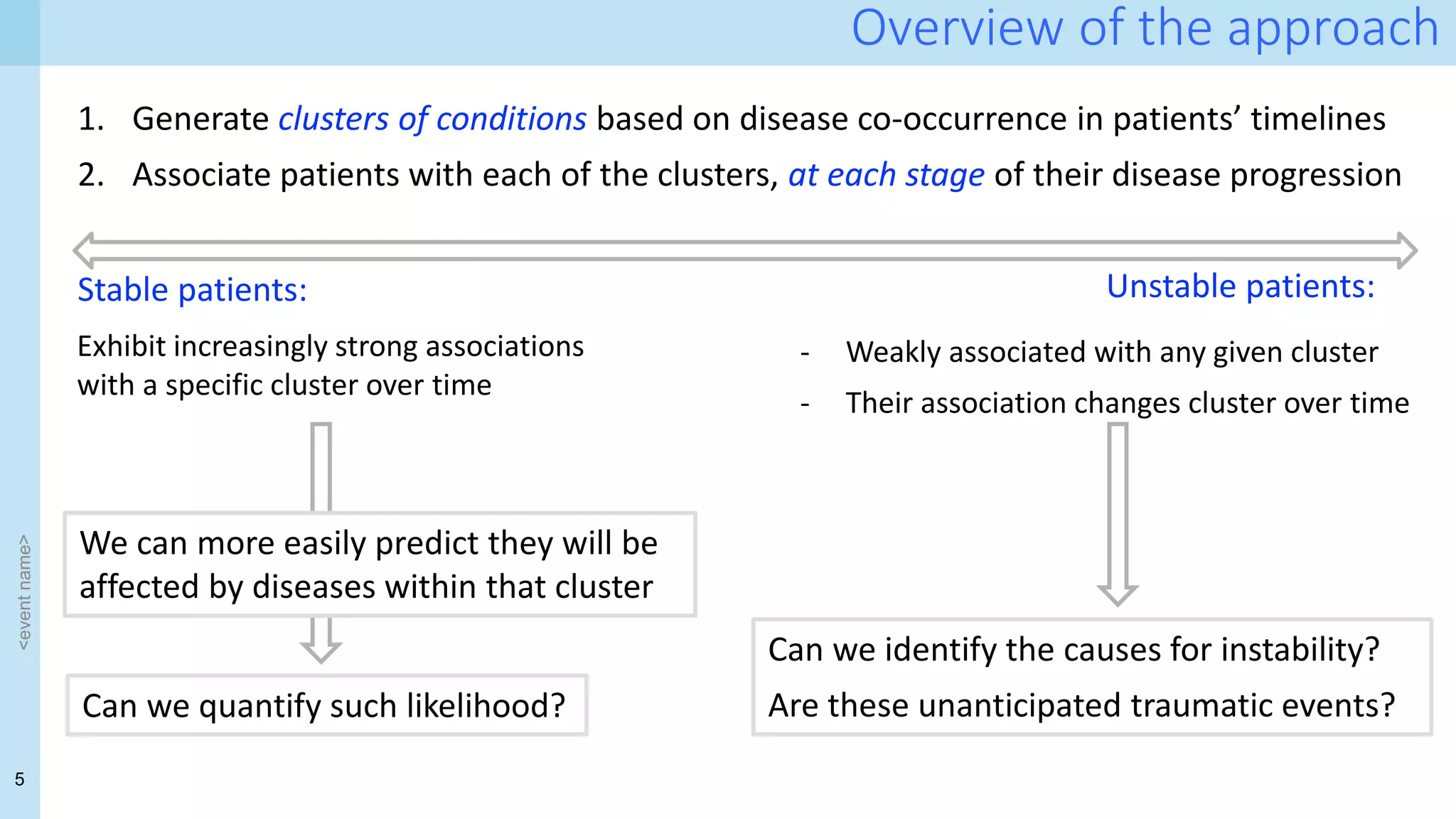 Overview of the approach

1. Generate clusters of conditions based on disease co-occurrence in patients' timelines

2. Associate patients with each of the clusters, at each stage of their disease progression

Stable patients:

Exhibit increasingly strong associations with a specific cluster over time

We can more easily predict they will be affected by diseases within that cluster

Can we quantify such likelihood?

Unstable patients:

- Weakly associated with any given cluster
- Their association changes cluster over time

Can we identify the causes for instability?

Are these unanticipated traumatic events?

<event name>

5